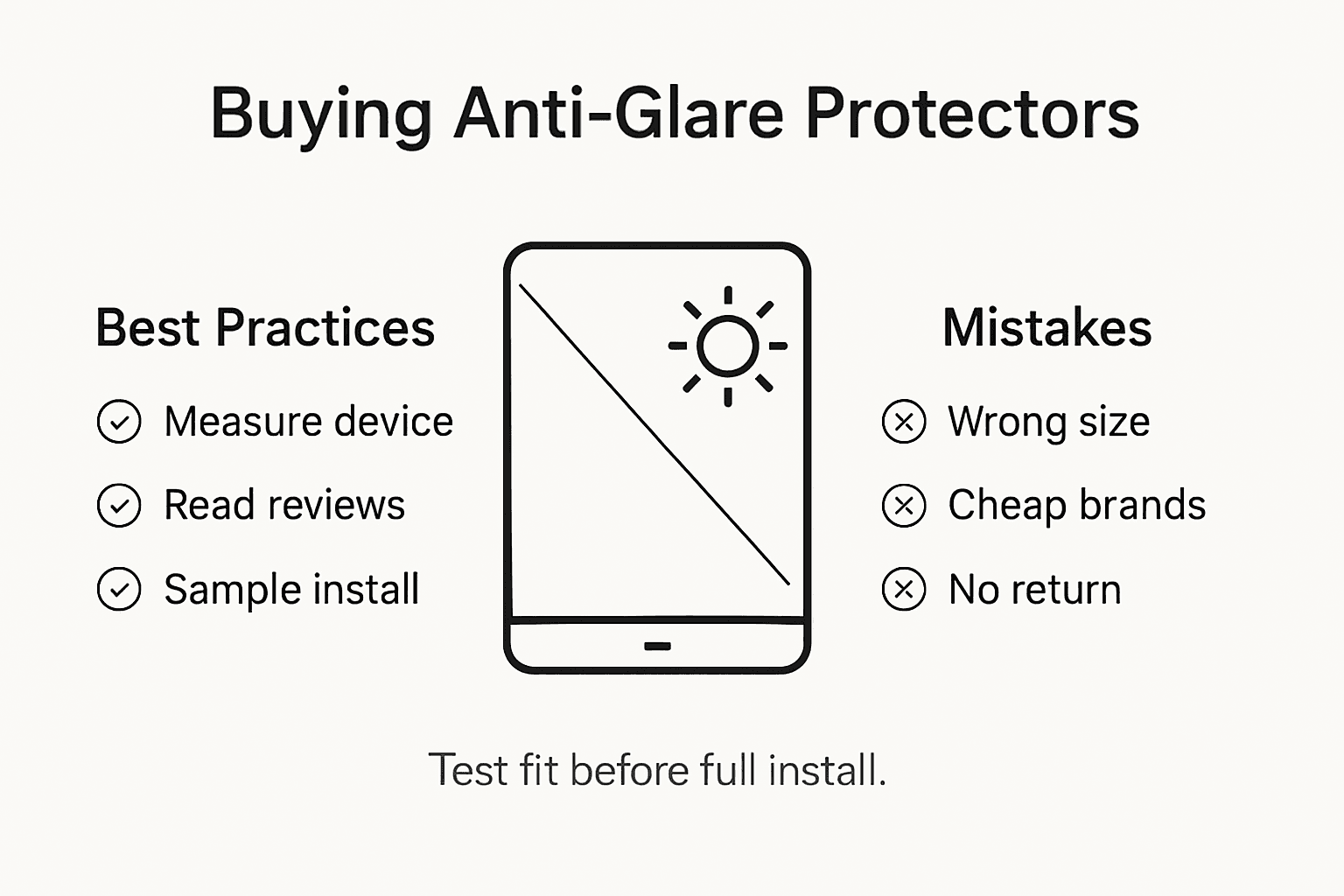 Buying Anti-Glare Protectors

Best Practices

Measure device

Read reviews

Sample install

Mistakes

Wrong size

Cheap brands

No return

Test fit before full install.